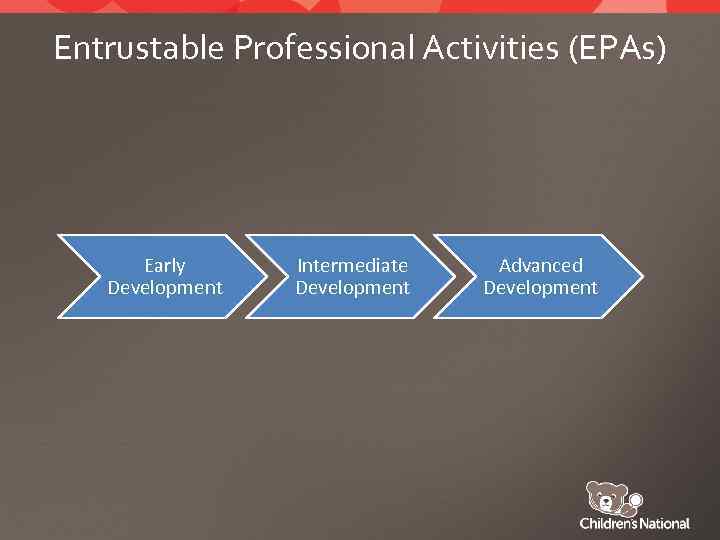 Entrustable Professional Activities (EPAs)

Early Development

Intermediate Development

Advanced Development

Children's National